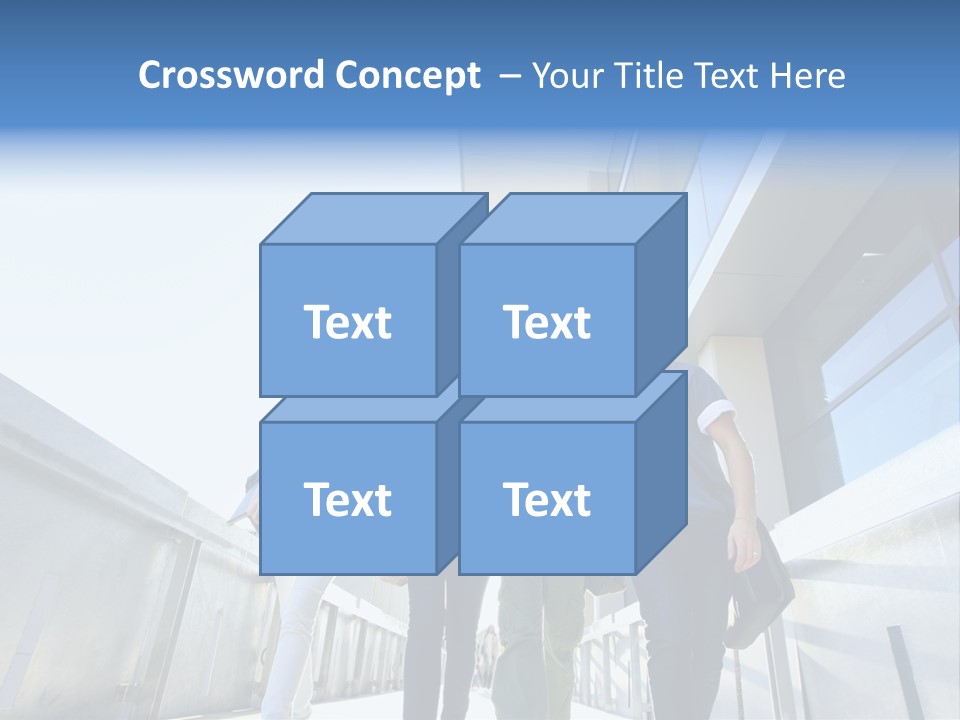 Crossword Concept – Your Title Text Here

Text

Text

Text

Text